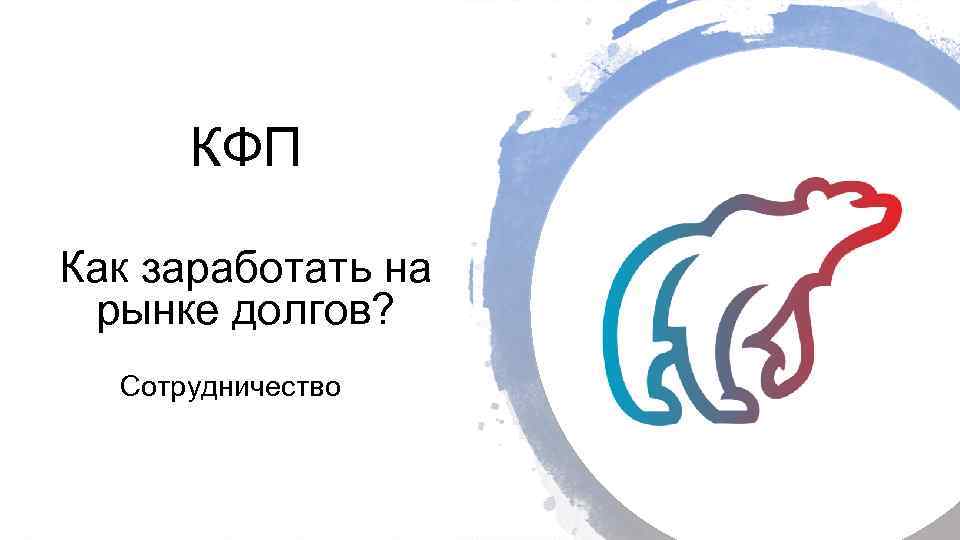 КФП

Как заработать на рынке долгов?

Сотрудничество